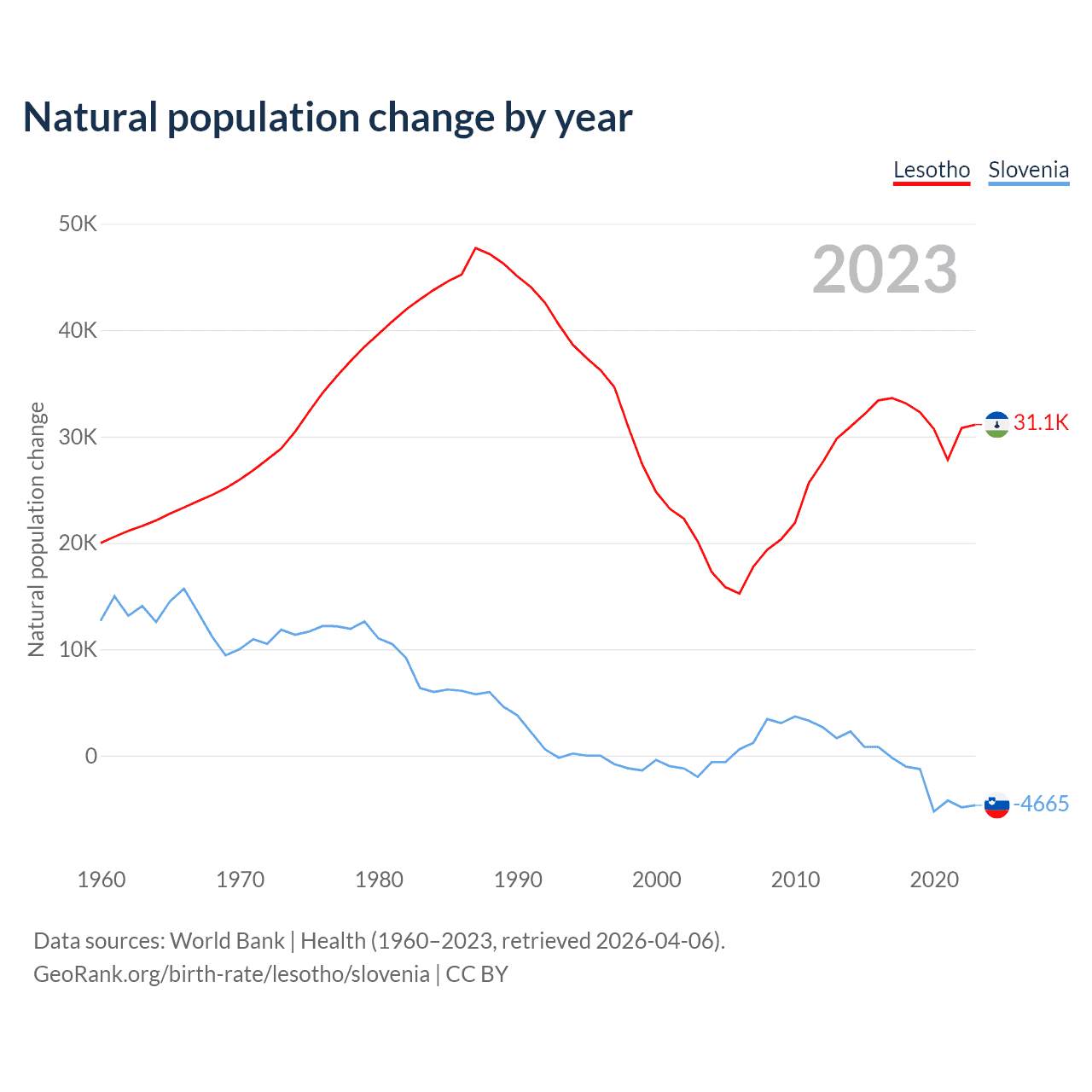 Natural population change by year

Lesotho Slovenia

2023

Natural population change

50K
40K
30K
20K
10K
0

31.1K
-4665

1960 1970 1980 1990 2000 2010 2020

Data sources: World Bank | Health (1960–2023, retrieved 2026-04-06).
GeoRank.org/birth-rate/lesotho/slovenia | CC BY